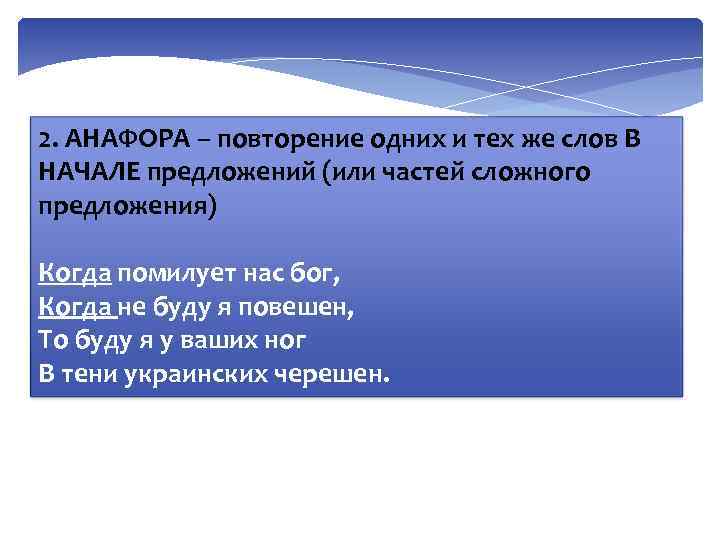 2. АНАФОРА – повторение одних и тех же слов В НАЧАЛЕ предложений (или частей сложного предложения)

Когда помилует нас бог,
Когда не буду я повешен,
То буду я у ваших ног
В тени украинских черешен.